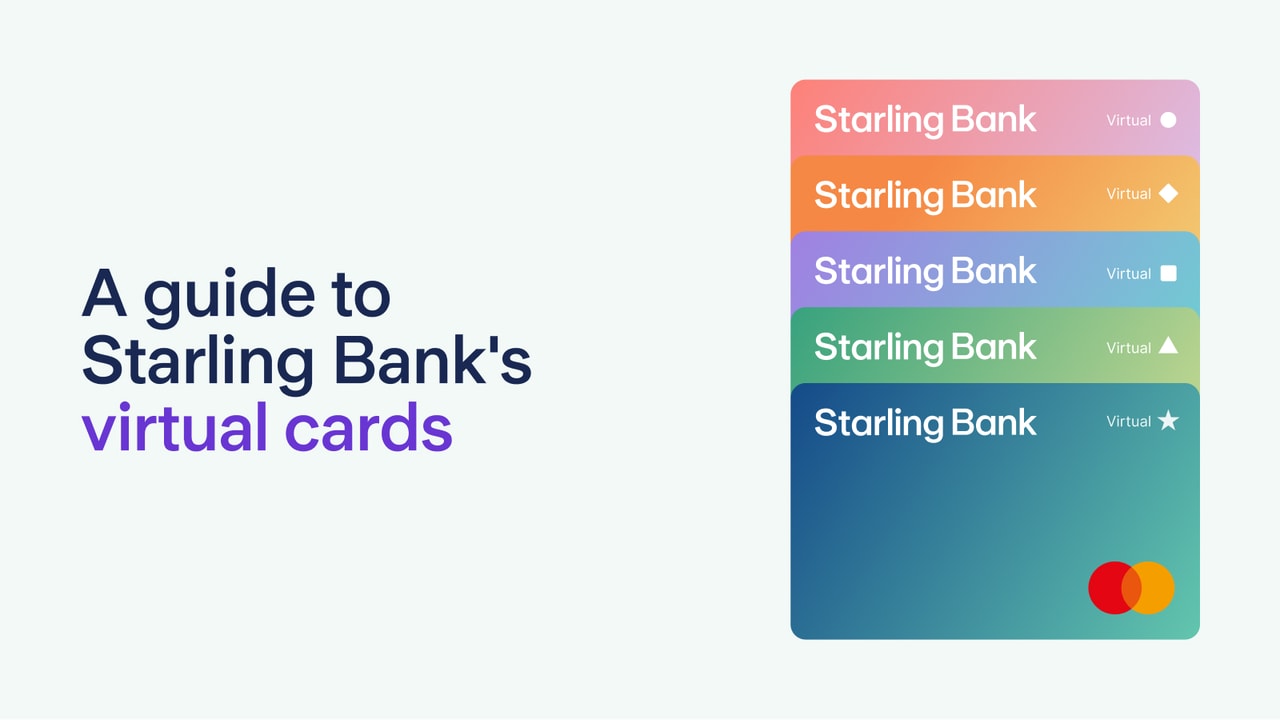 A guide to Starling Bank's virtual cards

Starling Bank Virtual

Starling Bank Virtual

Starling Bank Virtual

Starling Bank Virtual

Starling Bank Virtual